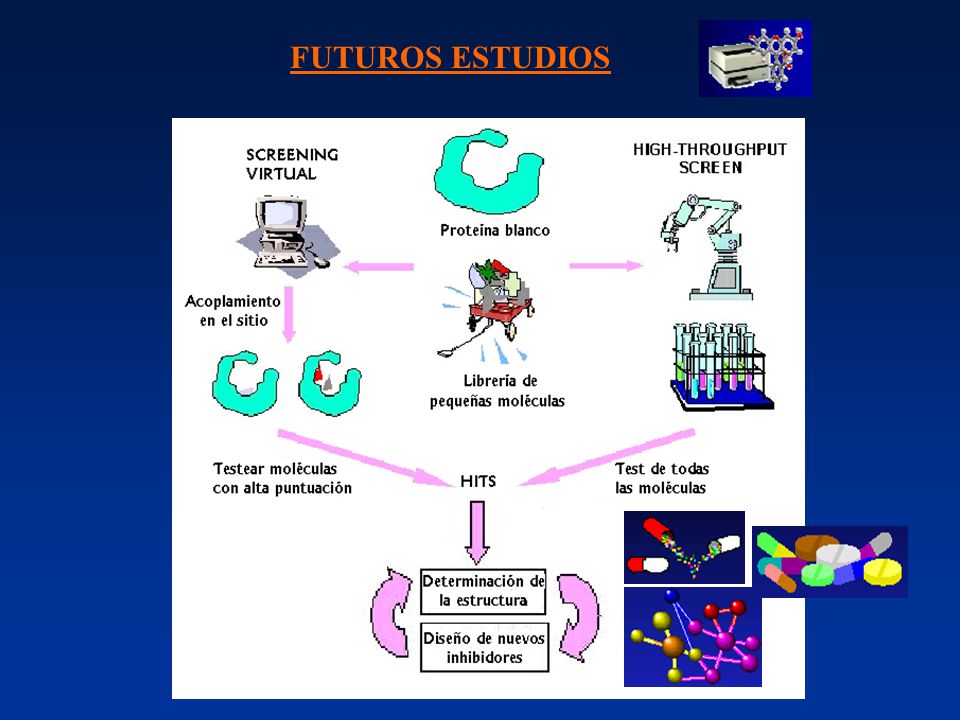 FUTUROS ESTUDIOS

SCREENING VIRTUAL

Proteína blanco

HIGH-THROUGHPUT SCREEN

Acoplamiento en el sitio

Librería de pequeñas moléculas

Testear moléculas con alta puntuación

HITS

Test de todas las moléculas

Determinación de la estructura

Diseño de nuevos inhibidores